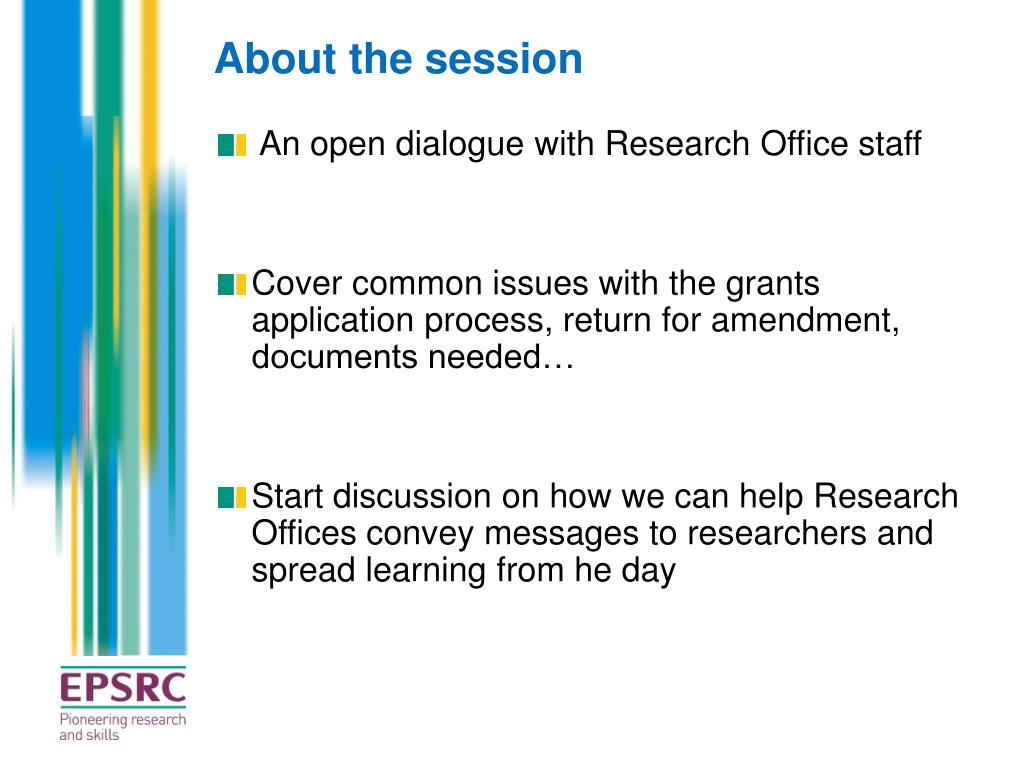 About the session

An open dialogue with Research Office staff

Cover common issues with the grants application process, return for amendment, documents needed…

Start discussion on how we can help Research Offices convey messages to researchers and spread learning from he day

EPSRC
Pioneering research and skills